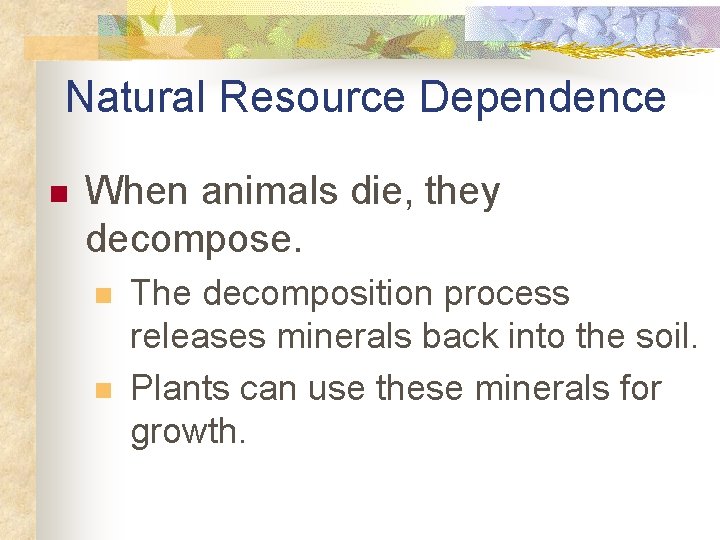 Natural Resource Dependence

When animals die, they decompose.

The decomposition process releases minerals back into the soil.

Plants can use these minerals for growth.